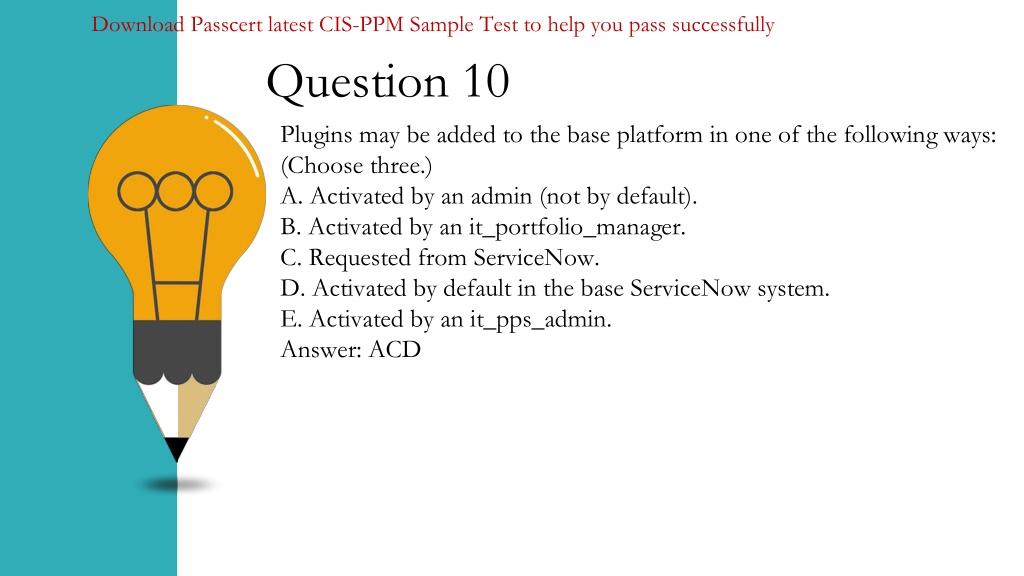 Download Passcert latest CIS-PPM Sample Test to help you pass successfully

Question 10

Plugins may be added to the base platform in one of the following ways: (Choose three.)
A. Activated by an admin (not by default).
B. Activated by an it_portfolio_manager.
C. Requested from ServiceNow.
D. Activated by default in the base ServiceNow system.
E. Activated by an it_pps_admin.
Answer: ACD